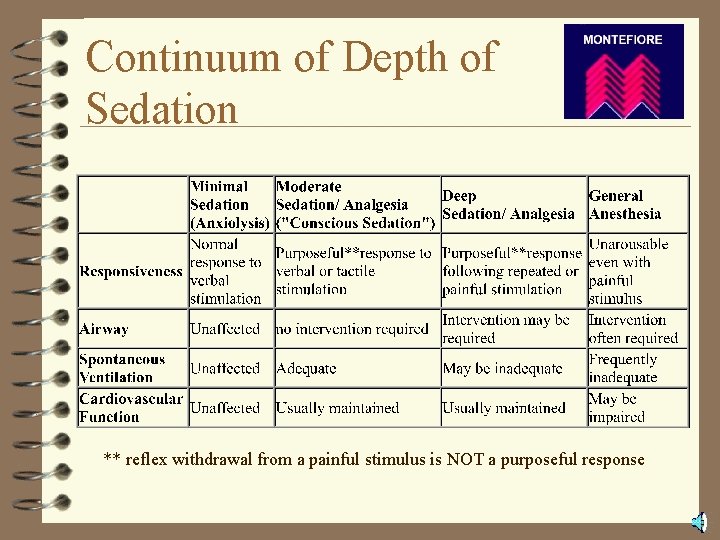 Continuum of Depth of Sedation

MONTEFIORE

| | Minimal Sedation (Anxiolysis) | Moderate Sedation/ Analgesia ("Conscious Sedation") | Deep Sedation/ Analgesia | General Anesthesia |
|---|---|---|---|---|
| Responsiveness | Normal response to verbal stimulation | Purposeful**response to verbal or tactile stimulation | Purposeful**response following repeated or painful stimulation | Unarousable even with painful stimulus |
| Airway | Unaffected | no intervention required | Intervention may be required | Intervention often required |
| Spontaneous Ventilation | Unaffected | Adequate | May be inadequate | Frequently inadequate |
| Cardiovascular Function | Unaffected | Usually maintained | Usually maintained | May be impaired |

** reflex withdrawal from a painful stimulus is NOT a purposeful response